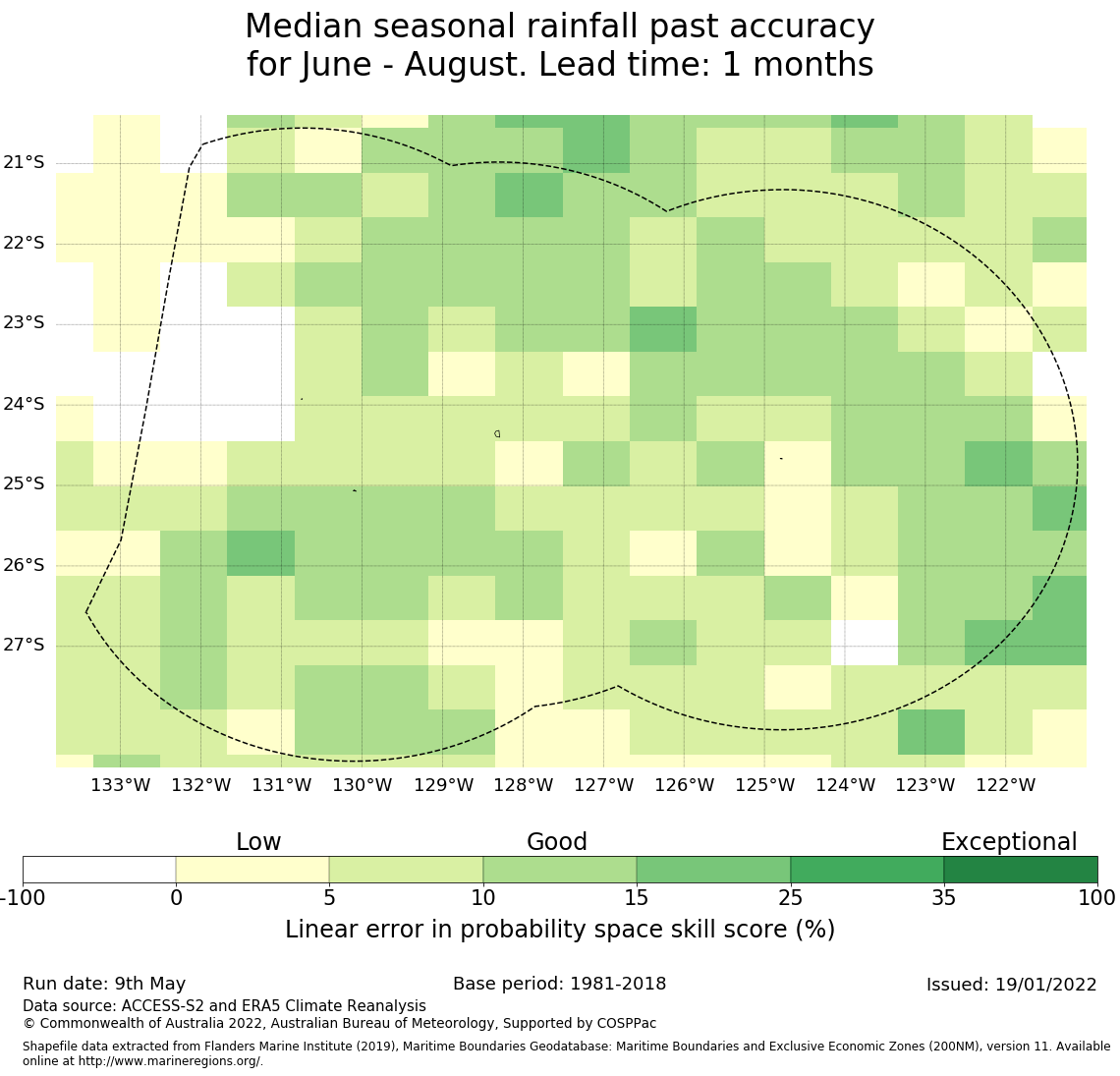 Median seasonal rainfall past accuracy
for June - August. Lead time: 1 months

21°S
22°S
23°S
24°S
25°S
26°S
27°S

133°W 132°W 131°W 130°W 129°W 128°W 127°W 126°W 125°W 124°W 123°W 122°W

Low
Good
Exceptional

-100 0 5 10 15 25 35 100

Linear error in probability space skill score (%)

Run date: 9th May
Base period: 1981-2018
Issued: 19/01/2022

Data source: ACCESS-S2 and ERA5 Climate Reanalysis
© Commonwealth of Australia 2022, Australian Bureau of Meteorology, Supported by COSPPac

Shapefile data extracted from Flanders Marine Institute (2019), Maritime Boundaries Geodatabase: Maritime Boundaries and Exclusive Economic Zones (200NM), version 11. Available online at http://www.marineregions.org/.